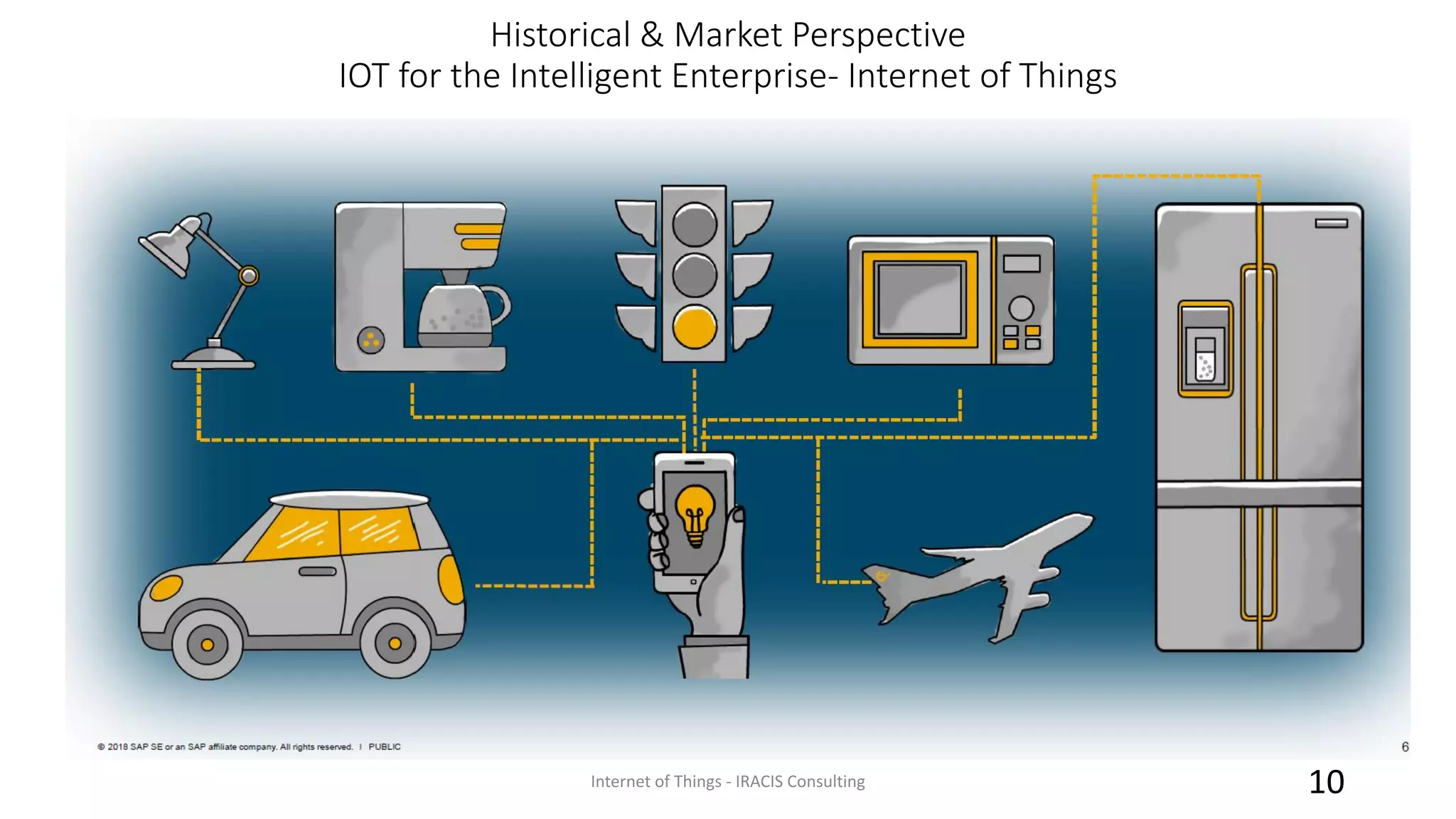 Historical & Market Perspective
IOT for the Intelligent Enterprise- Internet of Things

© 2018 SAP SE or an SAP affiliate company. All rights reserved. I PUBLIC

6

Internet of Things - IRACIS Consulting

10